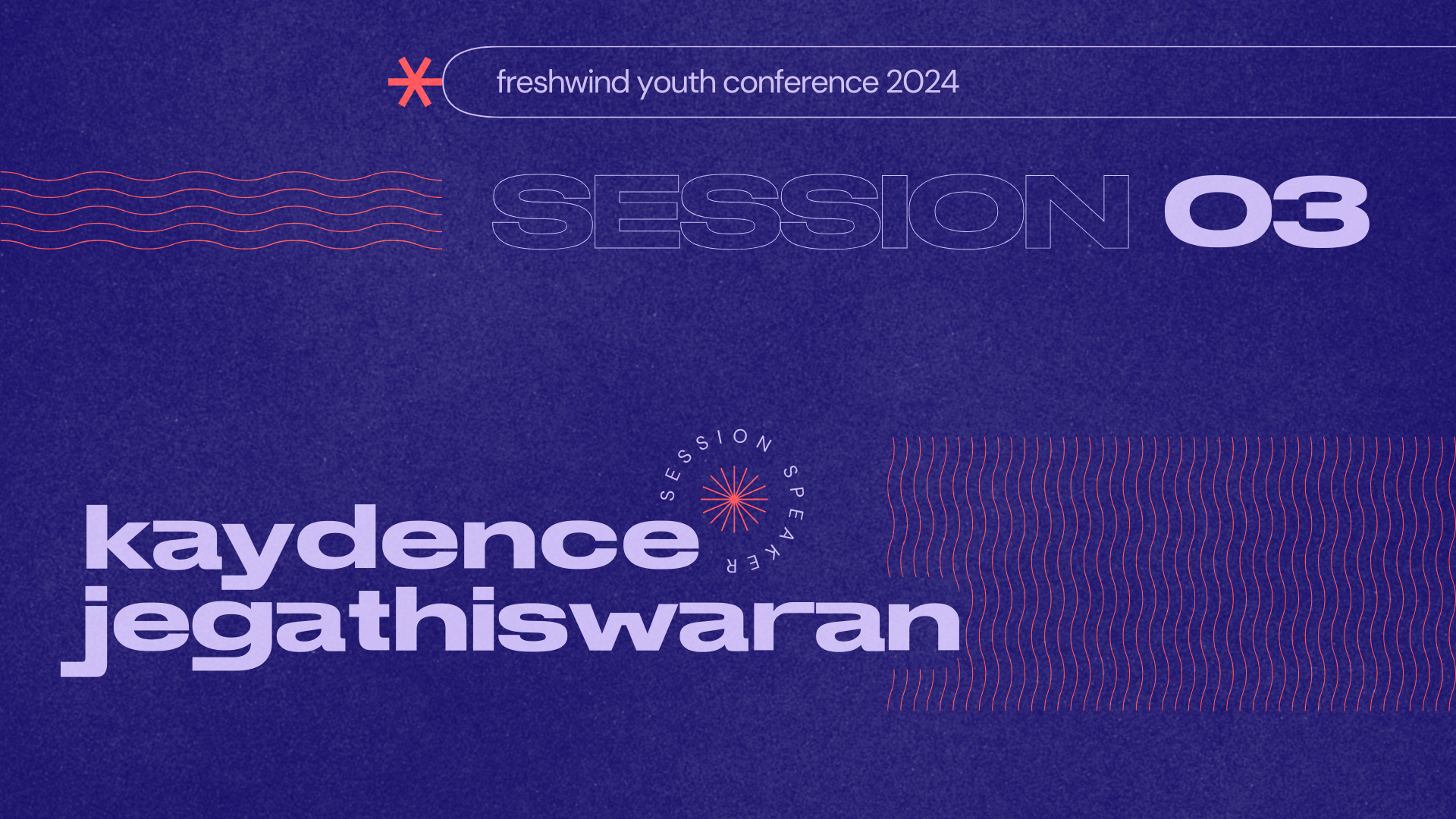 freshwind youth conference 2024

SESSION 03

SESSION SPEAKER

kaydence jegathiswaran